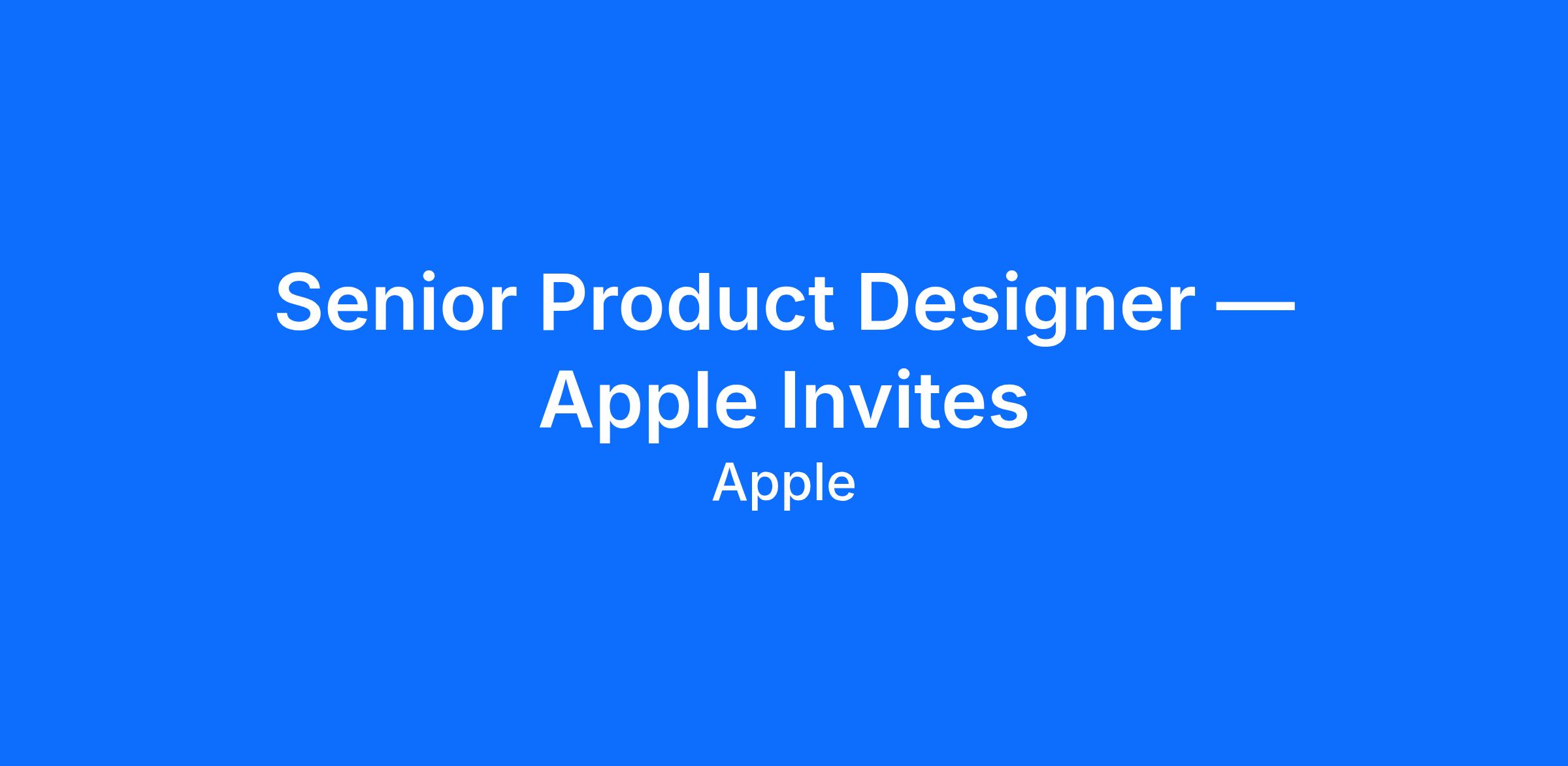 Senior Product Designer — Apple Invites

Apple